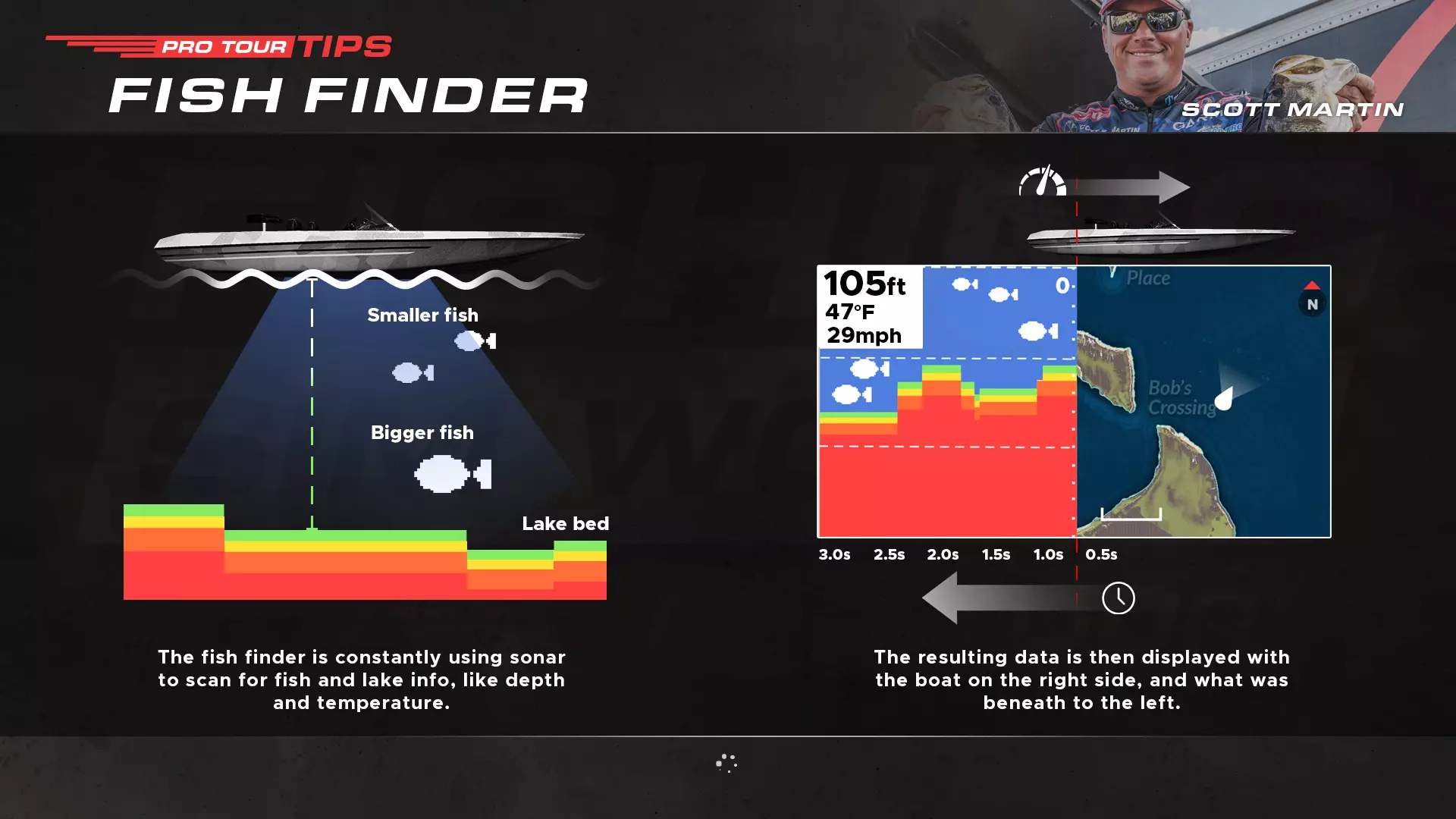 PRO TOUR TIPS
FISH FINDER

SCOTT MARTIN

Smaller fish

Bigger fish

Lake bed

105ft
47°F
29mph

0

Place

N

Bob's Crossing

3.0s 2.5s 2.0s 1.5s 1.0s 0.5s

The fish finder is constantly using sonar to scan for fish and lake info, like depth and temperature.

The resulting data is then displayed with the boat on the right side, and what was beneath to the left.